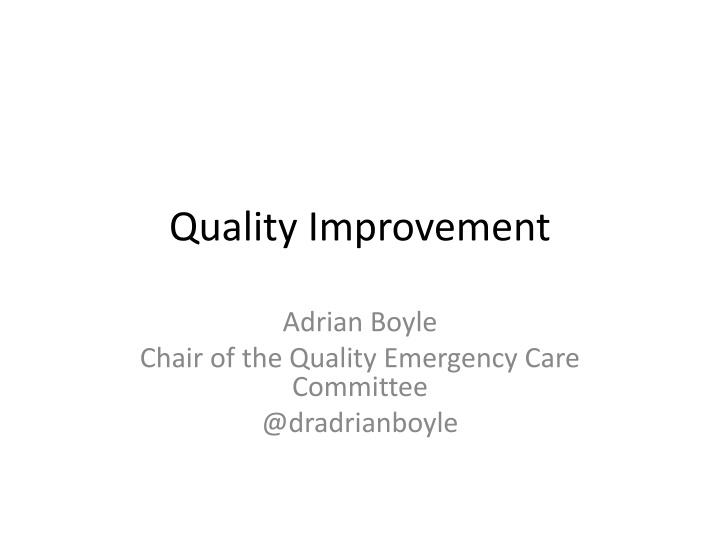 Quality Improvement

Adrian Boyle
Chair of the Quality Emergency Care Committee
@dradrianboyle